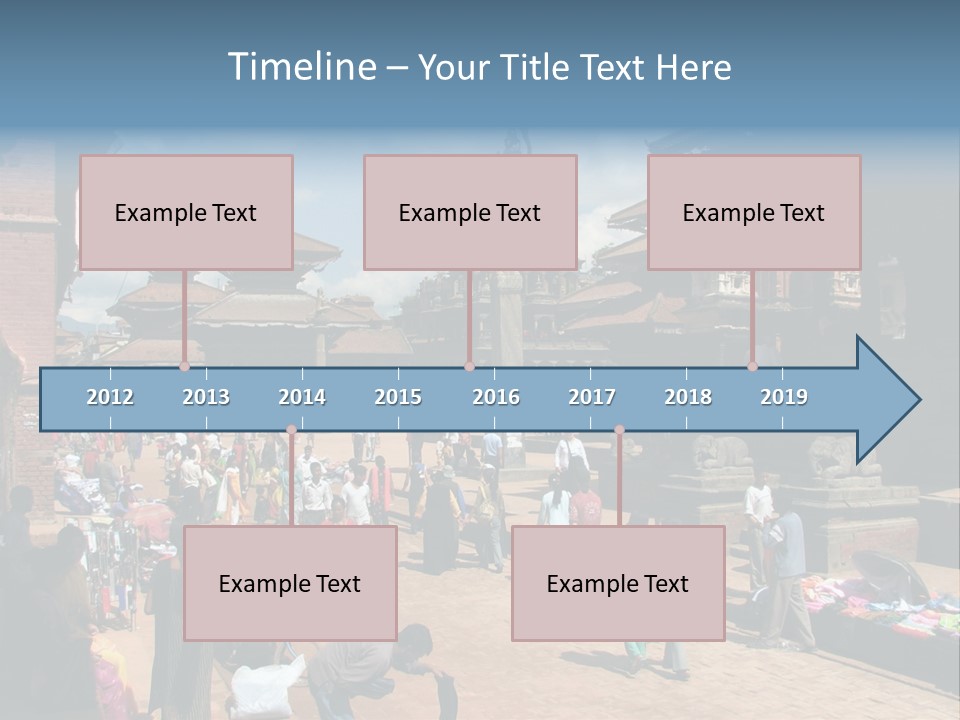 Timeline – Your Title Text Here

Example Text

Example Text

Example Text

2012 2013 2014 2015 2016 2017 2018 2019

Example Text

Example Text